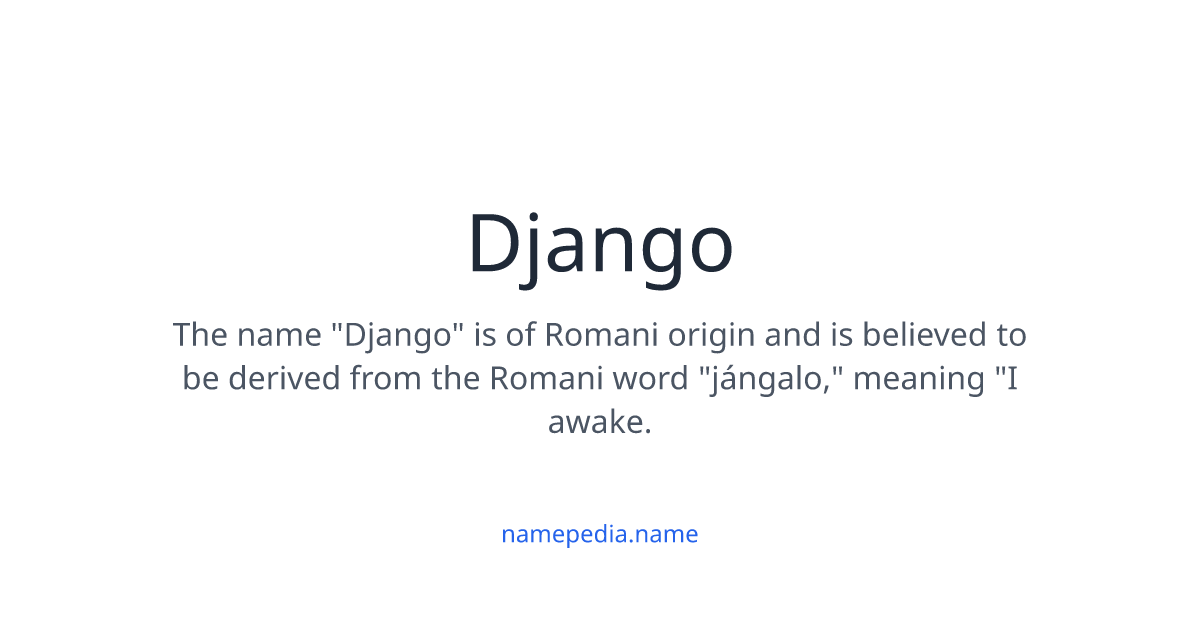 Django

The name "Django" is of Romani origin and is believed to be derived from the Romani word "jángalo," meaning "I awake.

namepedia.name